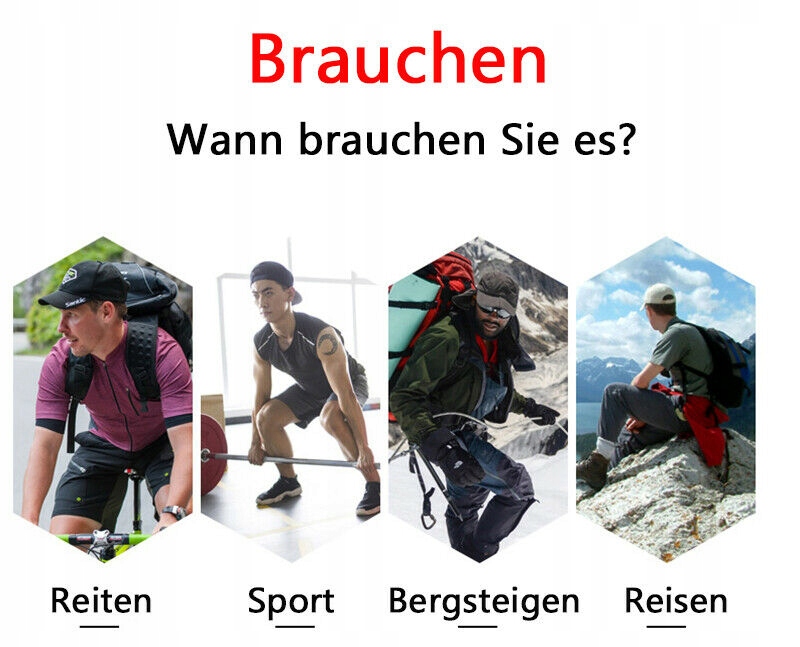 Brauchen

Wann brauchen Sie es?

Santic

Reiten

Sport

Bergsteigen

Reisen